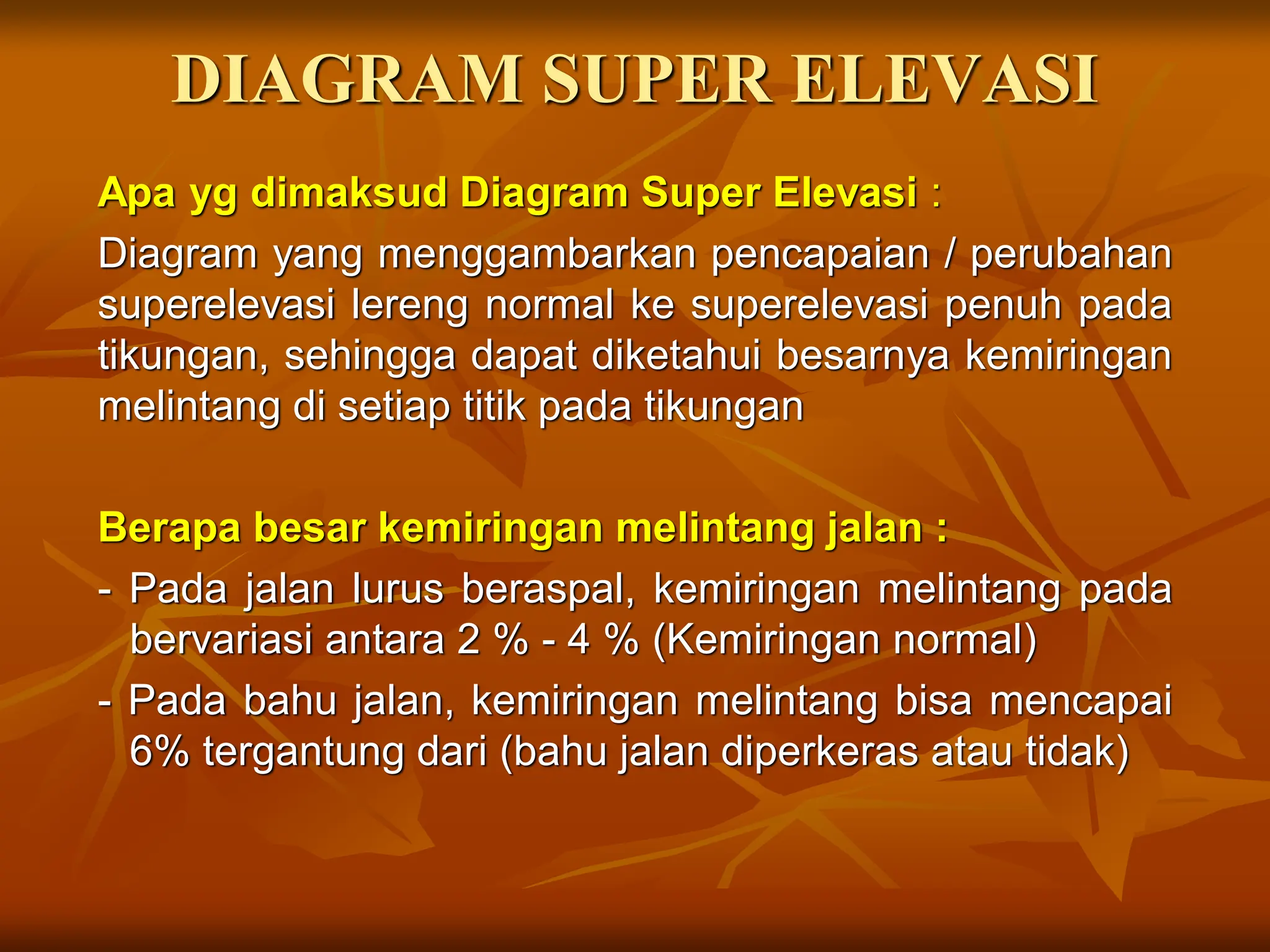 DIAGRAM SUPER ELEVASI

Apa yg dimaksud Diagram Super Elevasi :

Diagram yang menggambarkan pencapaian / perubahan superelevasi lereng normal ke superelevasi penuh pada tikungan, sehingga dapat diketahui besarnya kemiringan melintang di setiap titik pada tikungan

Berapa besar kemiringan melintang jalan :

- Pada jalan lurus beraspal, kemiringan melintang pada bervariasi antara 2 % - 4 % (Kemiringan normal)
- Pada bahu jalan, kemiringan melintang bisa mencapai 6% tergantung dari (bahu jalan diperkeras atau tidak)